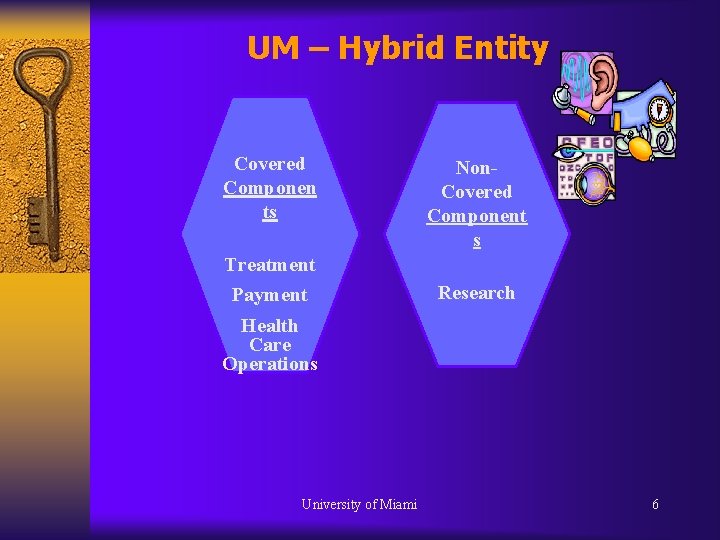 UM – Hybrid Entity

Covered Components

Treatment

Payment

Health Care Operations

Non-Covered Components

Research

University of Miami

6